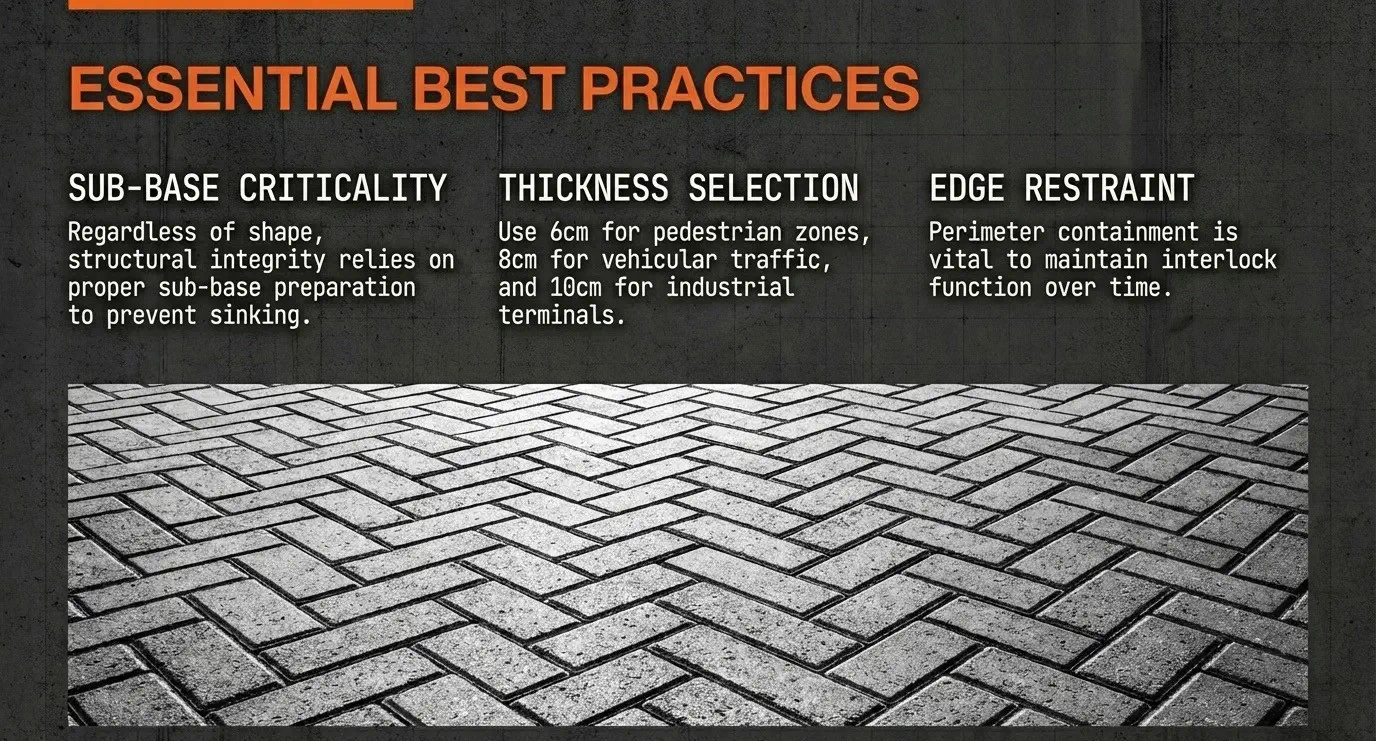 ESSENTIAL BEST PRACTICES

SUB-BASE CRITICALITY

Regardless of shape, structural integrity relies on proper sub-base preparation to prevent sinking.

THICKNESS SELECTION

Use 6cm for pedestrian zones, 8cm for vehicular traffic, and 10cm for industrial terminals.

EDGE RESTRAINT

Perimeter containment is vital to maintain interlock function over time.